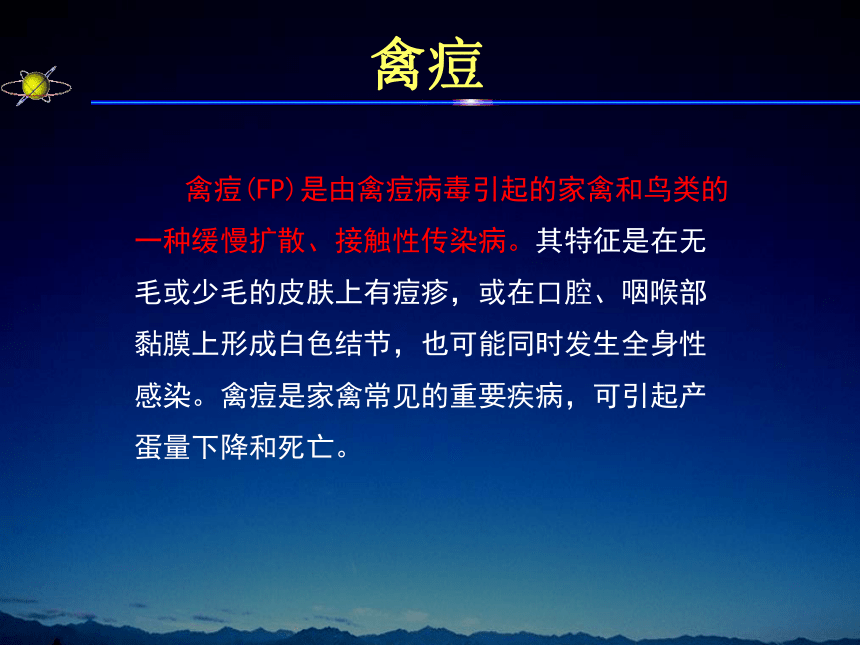 禽痘

禽痘(FP)是由禽痘病毒引起的家禽和鸟类的一种缓慢扩散、接触性传染病。其特征是在无毛或少毛的皮肤上有痘疹，或在口腔、咽喉部黏膜上形成白色结节，也可能同时发生全身性感染。禽痘是家禽常见的重要疾病，可引起产蛋量下降和死亡。